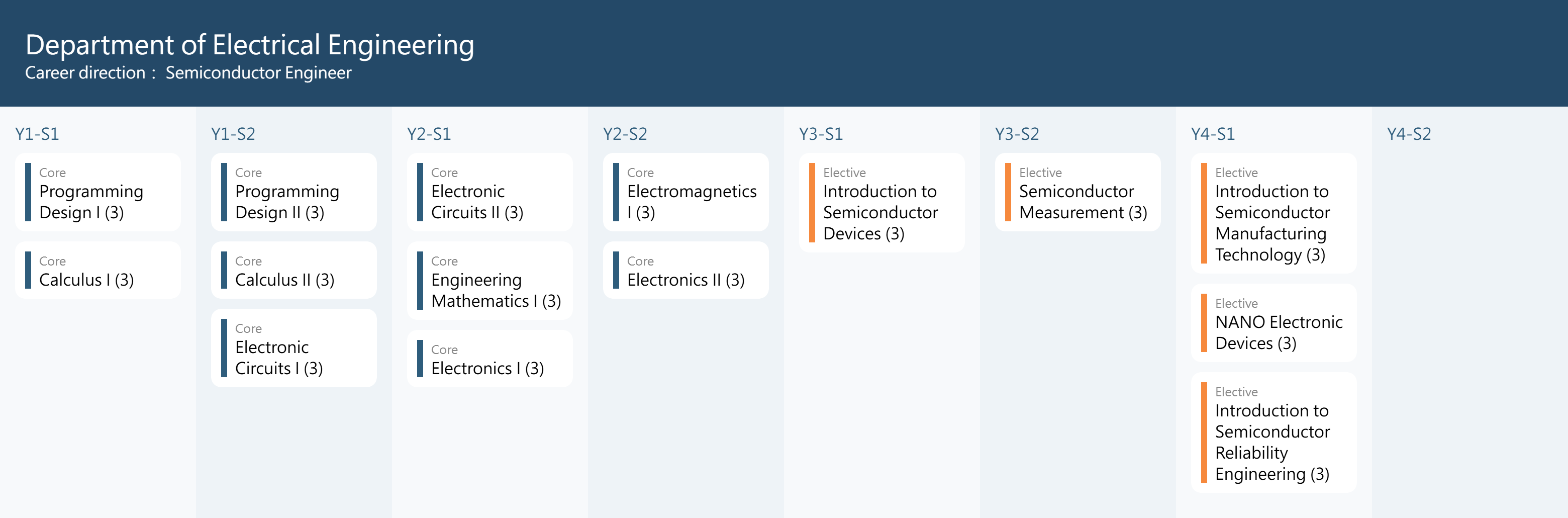 Department of Electrical Engineering
Career direction： Semiconductor Engineer

Y1-S1

Core
Programming Design I (3)

Core
Calculus I (3)

Y1-S2

Core
Programming Design II (3)

Core
Calculus II (3)

Core
Electronic Circuits I (3)

Y2-S1

Core
Electronic Circuits II (3)

Core
Engineering Mathematics I (3)

Core
Electronics I (3)

Y2-S2

Core
Electromagnetics I (3)

Core
Electronics II (3)

Y3-S1

Elective
Introduction to Semiconductor Devices (3)

Y3-S2

Elective
Semiconductor Measurement (3)

Y4-S1

Elective
Introduction to Semiconductor Manufacturing Technology (3)

Elective
NANO Electronic Devices (3)

Elective
Introduction to Semiconductor Reliability Engineering (3)

Y4-S2